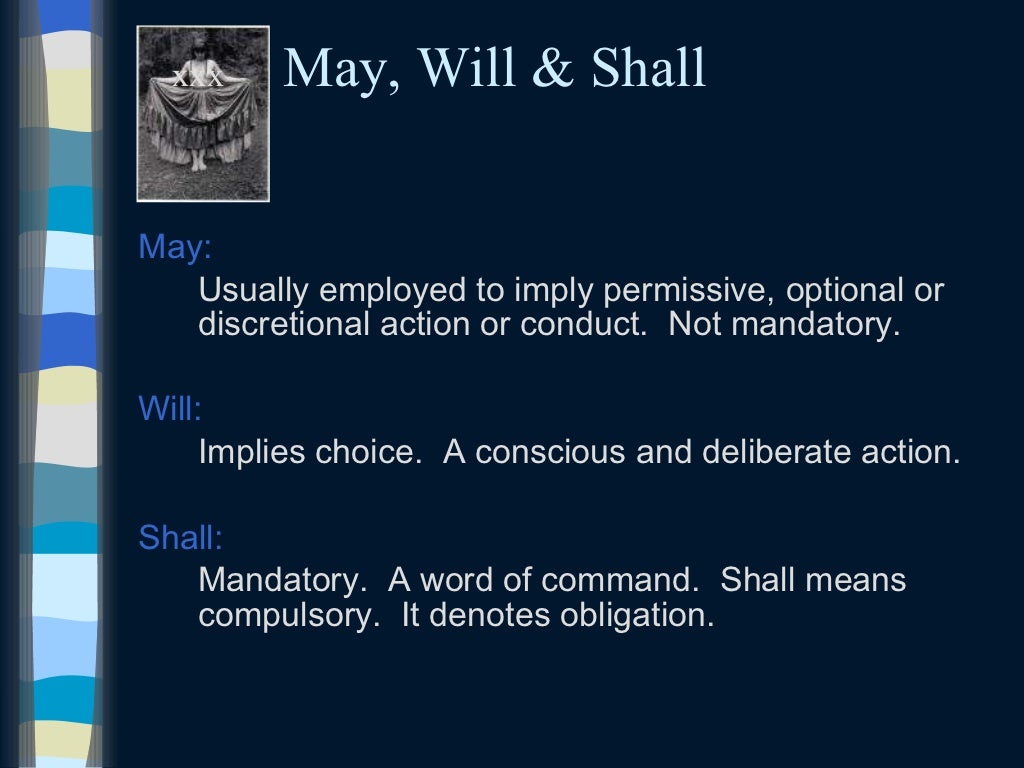 x x x

May, Will & Shall

May:

Usually employed to imply permissive, optional or discretional action or conduct. Not mandatory.

Will:

Implies choice. A conscious and deliberate action.

Shall:

Mandatory. A word of command. Shall means compulsory. It denotes obligation.